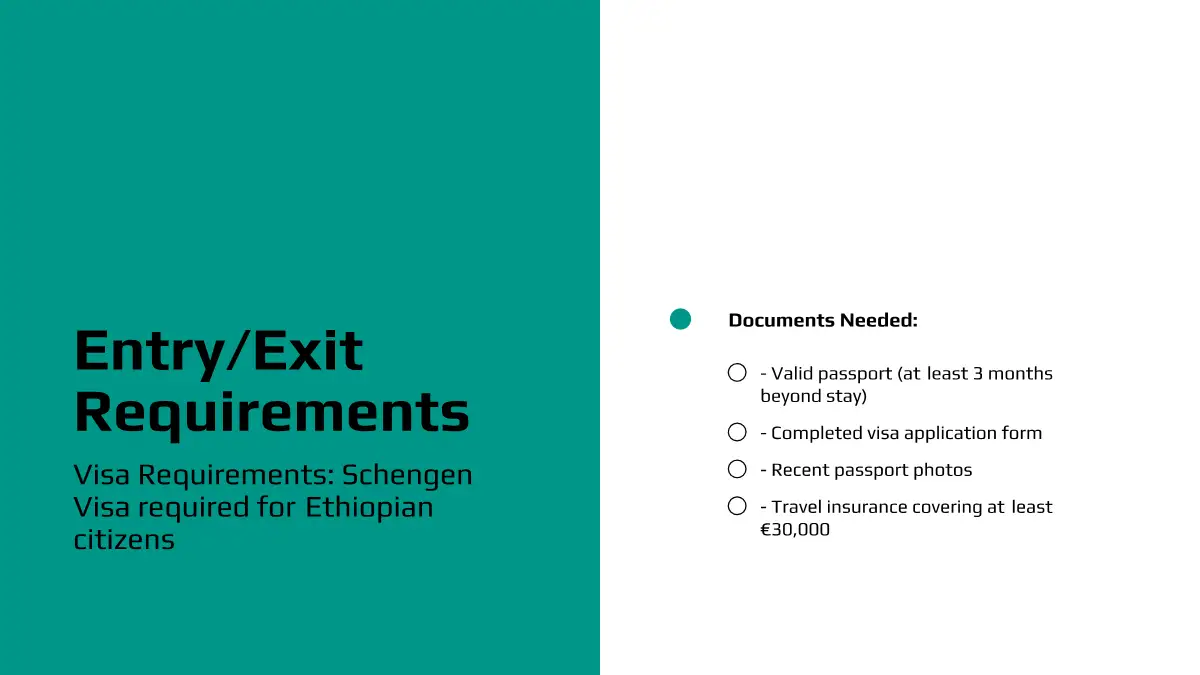 Entry/Exit Requirements

Visa Requirements: Schengen Visa required for Ethiopian citizens

Documents Needed:

- Valid passport (at least 3 months beyond stay)

- Completed visa application form

- Recent passport photos

- Travel insurance covering at least €30,000